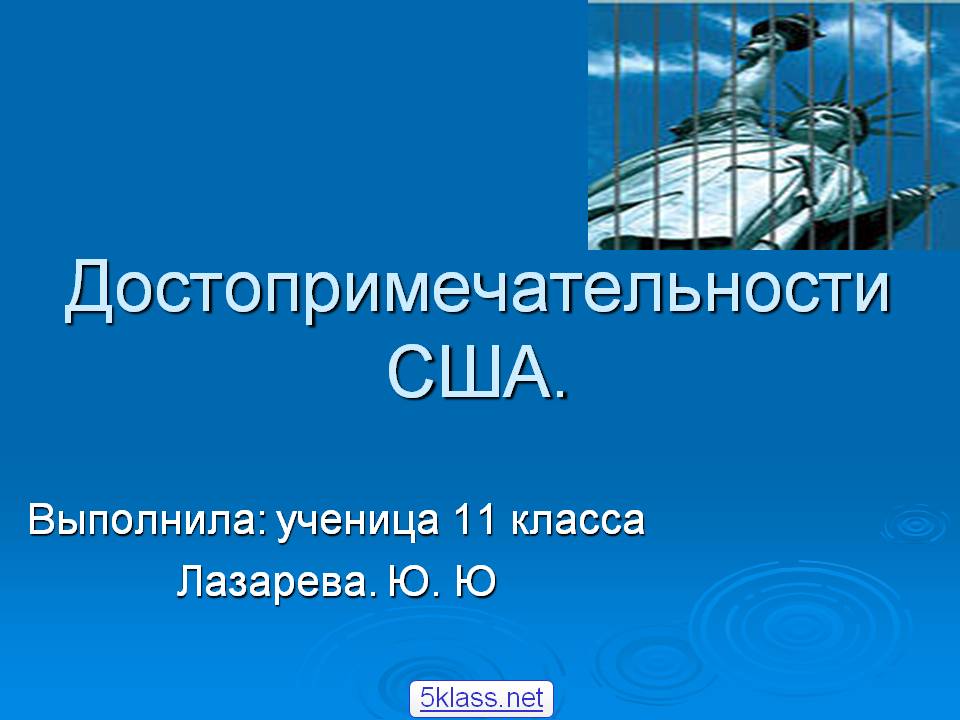 Достопримечательности США.

Выполнила: ученица 11 класса
Лазарева. Ю. Ю

5klass.net